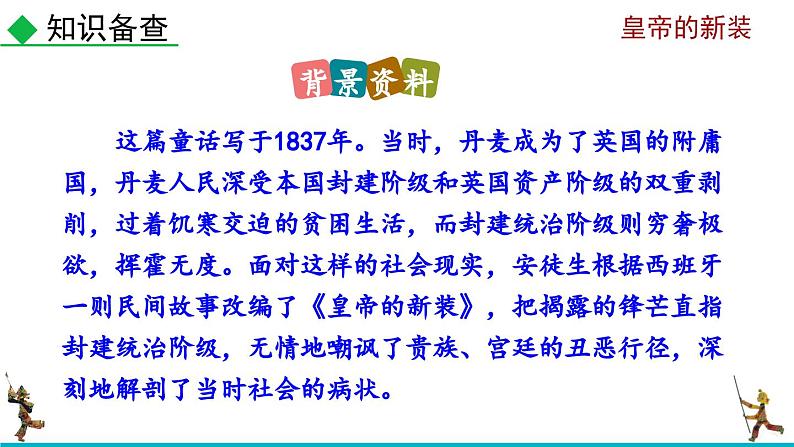 知识备查

皇帝的新装

背景资料

这篇童话写于1837年。当时，丹麦成为了英国的附庸国，丹麦人民深受本国封建阶级和英国资产阶级的双重剥削，过着饥寒交迫的贫困生活，而封建统治阶级则穷奢极欲，挥霍无度。面对这样的社会现实，安徒生根据西班牙一则民间故事改编了《皇帝的新装》，把揭露的锋芒直指封建统治阶级，无情地嘲讽了贵族、宫廷的丑恶行径，深刻地解剖了当时社会的病状。